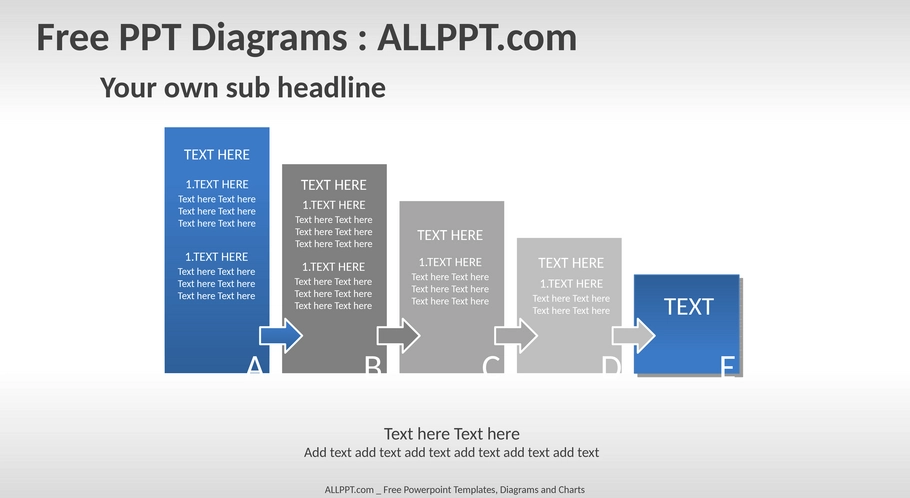 Free PPT Diagrams : ALLPPT.com

Your own sub headline

TEXT HERE

1.TEXT HERE
Text here Text here
Text here Text here
Text here Text here

1.TEXT HERE
Text here Text here
Text here Text here
Text here Text here

A

TEXT HERE

1.TEXT HERE
Text here Text here
Text here Text here
Text here Text here

1.TEXT HERE
Text here Text here
Text here Text here
Text here Text here

B

TEXT HERE

1.TEXT HERE
Text here Text here
Text here Text here
Text here Text here

C

TEXT HERE

1.TEXT HERE
Text here Text here
Text here Text here

D

TEXT

E

Text here Text here
Add text add text add text add text add text add text

ALLPPT.com _ Free Powerpoint Templates, Diagrams and Charts